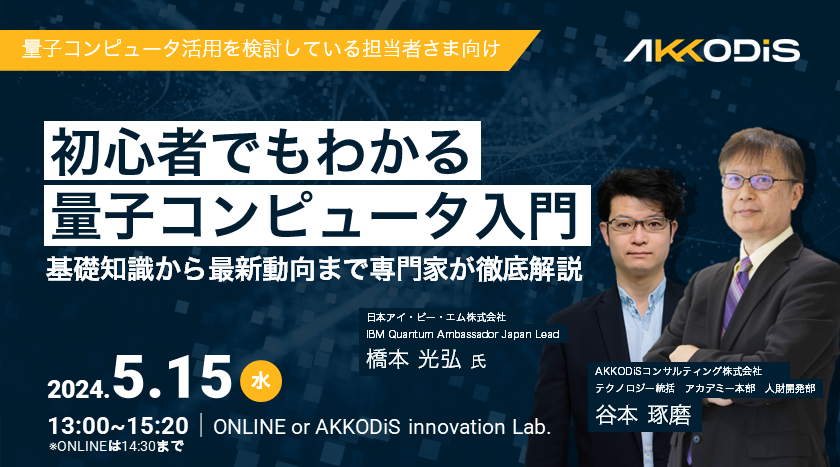 量子コンピュータ活用を検討している担当者さま向け

AKKODiS

初心者でもわかる
量子コンピュータ入門

基礎知識から最新動向まで専門家が徹底解説

日本アイ・ビー・エム株式会社
IBM Quantum Ambassador Japan Lead
橋本 光弘 氏

AKKODiSコンサルティング株式会社
テクノロジー統括 アカデミー本部 人財開発部
谷本 琢磨

2024.5.15 水

13:00~15:20 | ONLINE or AKKODiS innovation Lab.
※ONLINEは14:30まで